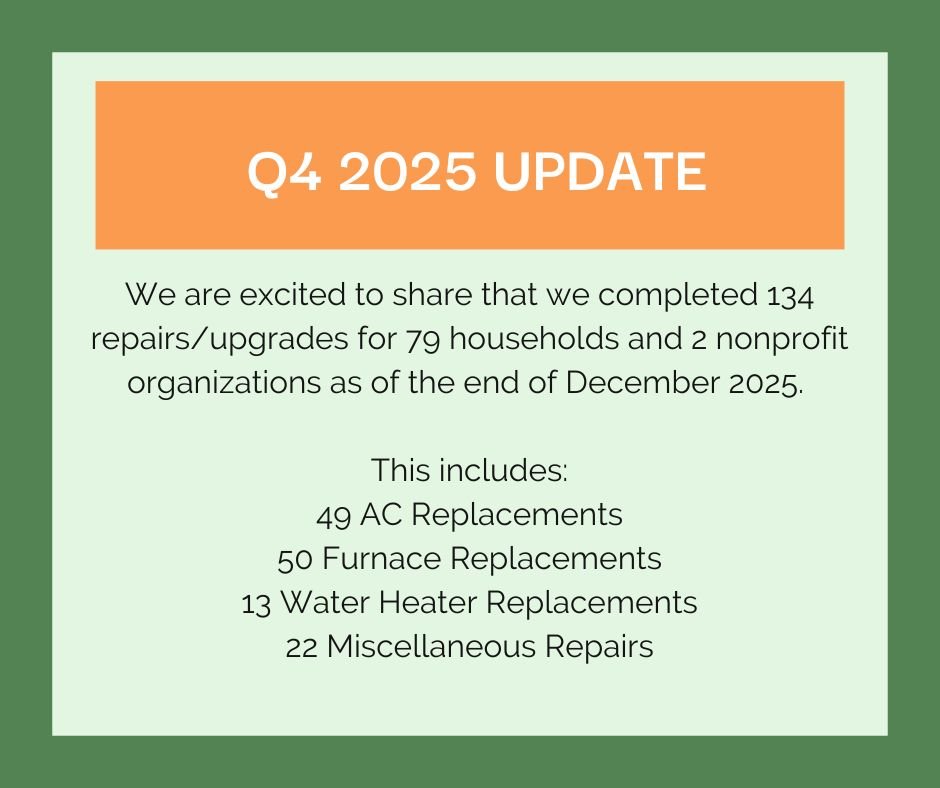 Q4 2025 UPDATE

We are excited to share that we completed 134 repairs/upgrades for 79 households and 2 nonprofit organizations as of the end of December 2025.

This includes:
49 AC Replacements
50 Furnace Replacements
13 Water Heater Replacements
22 Miscellaneous Repairs